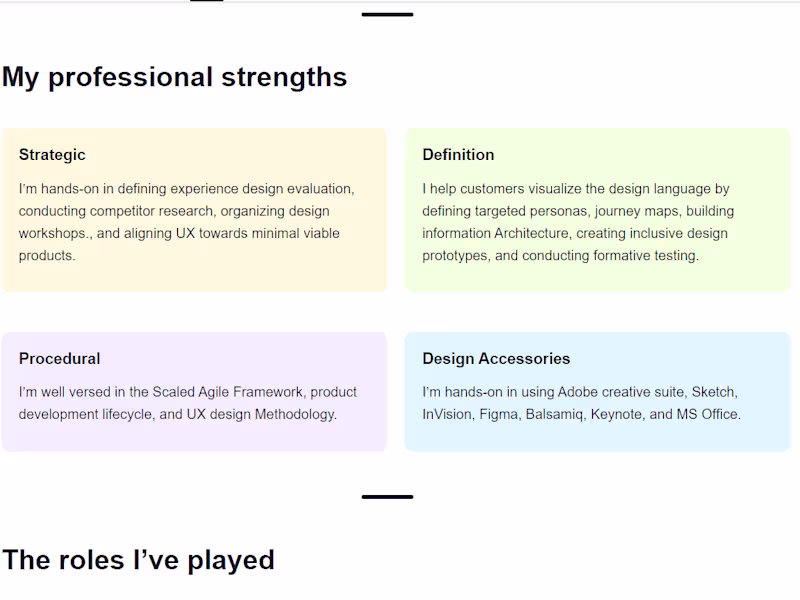 My professional strengths

Strategic

I'm hands-on in defining experience design evaluation, conducting competitor research, organizing design workshops., and aligning UX towards minimal viable products.

Definition

I help customers visualize the design language by defining targeted personas, journey maps, building information Architecture, creating inclusive design prototypes, and conducting formative testing.

Procedural

I'm well versed in the Scaled Agile Framework, product development lifecycle, and UX design Methodology.

Design Accessories

I'm hands-on in using Adobe creative suite, Sketch, InVision, Figma, Balsamiq, Keynote, and MS Office.

The roles I've played